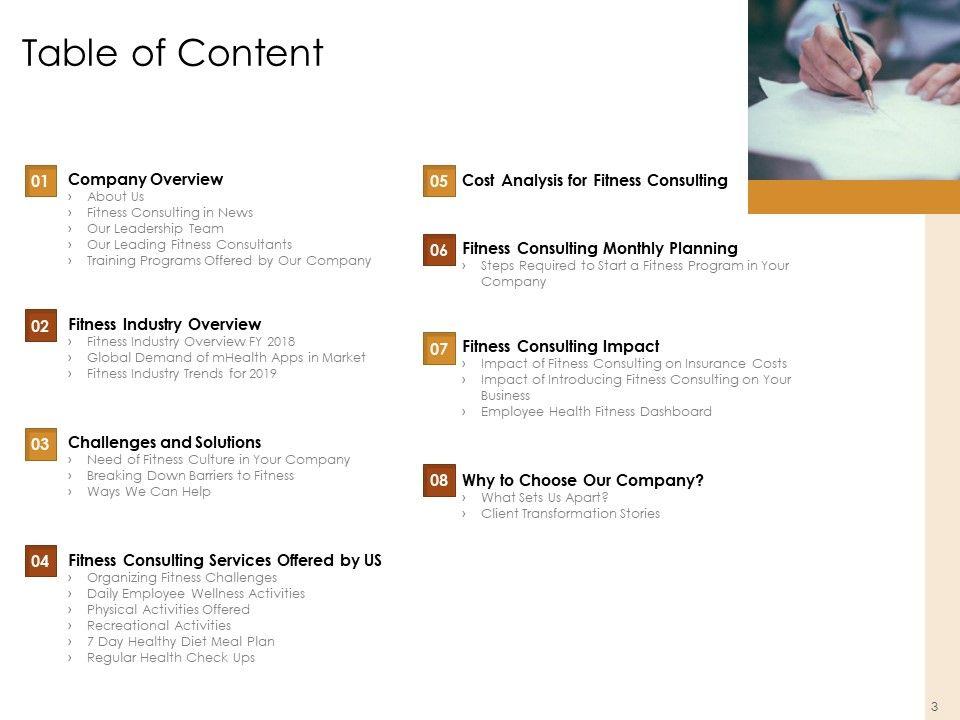 Table of Content

01 Company Overview
› About Us
› Fitness Consulting in News
› Our Leadership Team
› Our Leading Fitness Consultants
› Training Programs Offered by Our Company

02 Fitness Industry Overview
› Fitness Industry Overview FY 2018
› Global Demand of mHealth Apps in Market
› Fitness Industry Trends for 2019

03 Challenges and Solutions
› Need of Fitness Culture in Your Company
› Breaking Down Barriers to Fitness
› Ways We Can Help

04 Fitness Consulting Services Offered by US
› Organizing Fitness Challenges
› Daily Employee Wellness Activities
› Physical Activities Offered
› Recreational Activities
› 7 Day Healthy Diet Meal Plan
› Regular Health Check Ups

05 Cost Analysis for Fitness Consulting

06 Fitness Consulting Monthly Planning
› Steps Required to Start a Fitness Program in Your Company

07 Fitness Consulting Impact
› Impact of Fitness Consulting on Insurance Costs
› Impact of Introducing Fitness Consulting on Your Business
› Employee Health Fitness Dashboard

08 Why to Choose Our Company?
› What Sets Us Apart?
› Client Transformation Stories

3